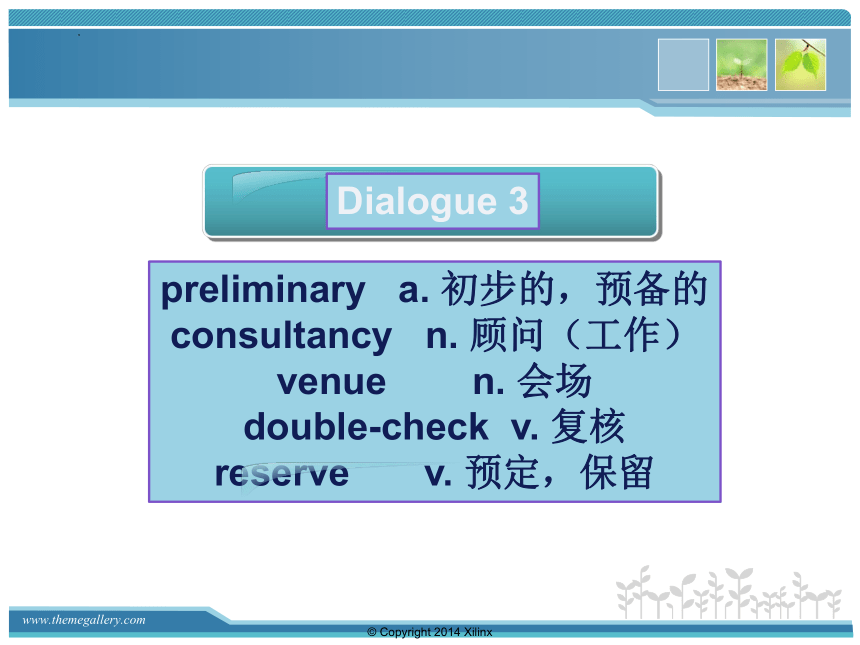 Dialogue 3

preliminary a. 初步的，预备的
consultancy n. 顾问（工作）
venue n. 会场
double-check v. 复核
reserve v. 预定，保留

www.themegallery.com

© Copyright 2014 Xilinx